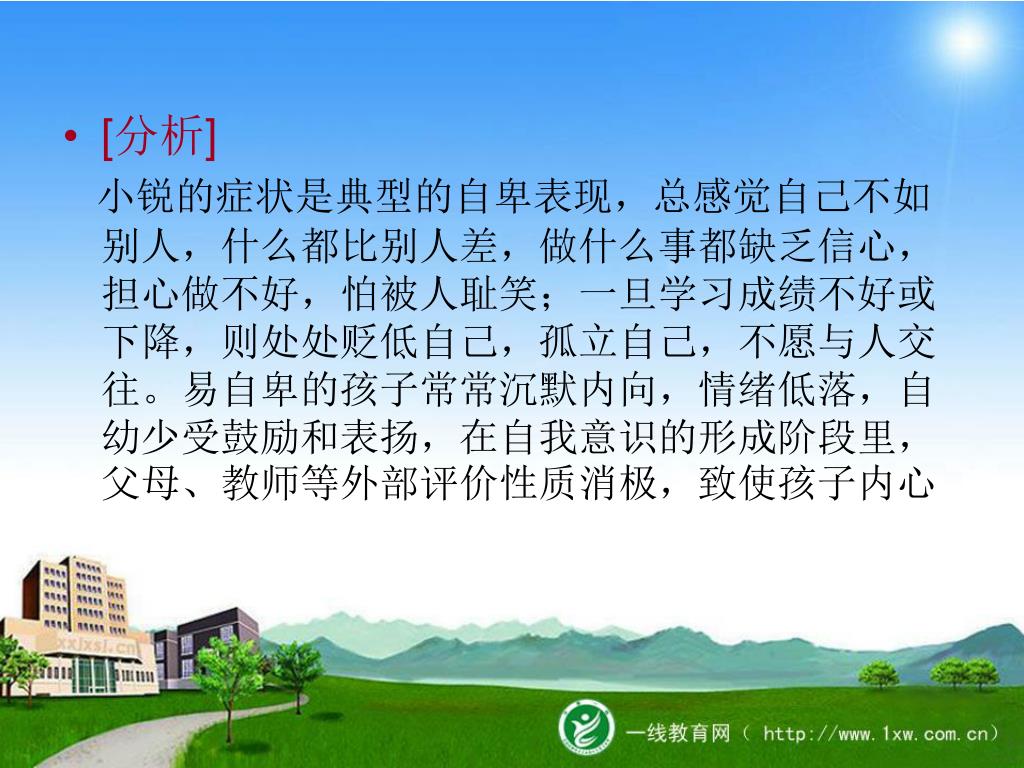 • [分析]

小锐的症状是典型的自卑表现，总感觉自己不如别人，什么都比别人差，做什么事都缺乏信心，担心做不好，怕被人耻笑；一旦学习成绩不好或下降，则处处贬低自己，孤立自己，不愿与人交往。易自卑的孩子常常沉默内向，情绪低落，自幼少受鼓励和表扬，在自我意识的形成阶段里，父母、教师等外部评价性质消极，致使孩子内心

xxjxsj.cn

一线教育网（ http://www.1xw.com.cn）